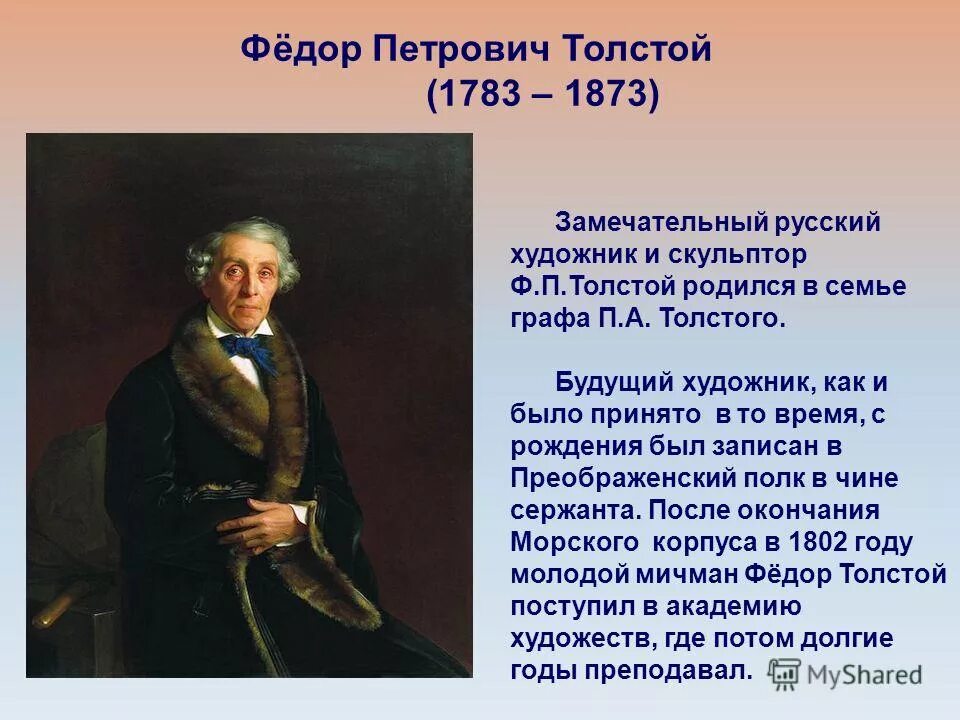 Фёдор Петрович Толстой
(1783 – 1873)

Замечательный русский художник и скульптор Ф.П.Толстой родился в семье графа П.А. Толстого.

Будущий художник, как и было принято в то время, с рождения был записан в Преображенский полк в чине сержанта. После окончания Морского корпуса в 1802 году молодой мичман Фёдор Толстой поступил в академию художеств, где потом долгие годы преподавал.

MyShared